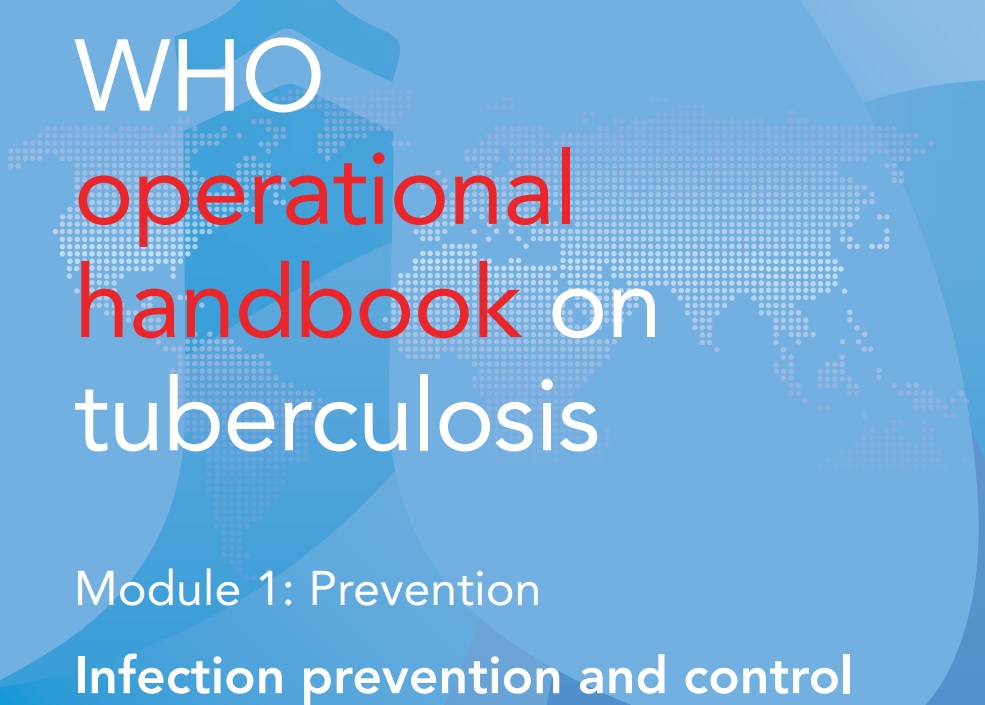 WHO operational handbook on tuberculosis

Module 1: Prevention

Infection prevention and control